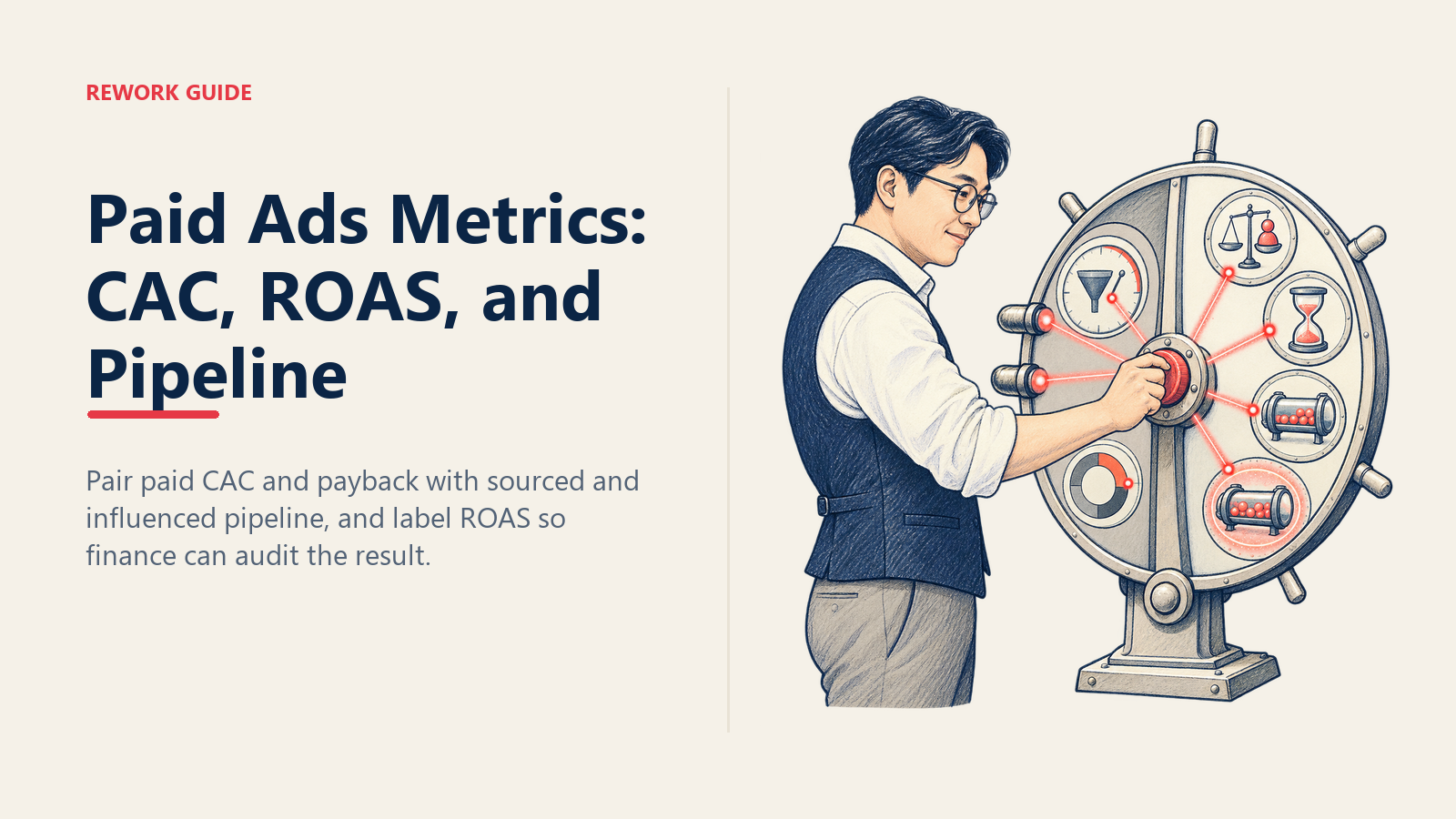 REWORK GUIDE

Paid Ads Metrics: CAC, ROAS, and Pipeline

Pair paid CAC and payback with sourced and influenced pipeline, and label ROAS so finance can audit the result.